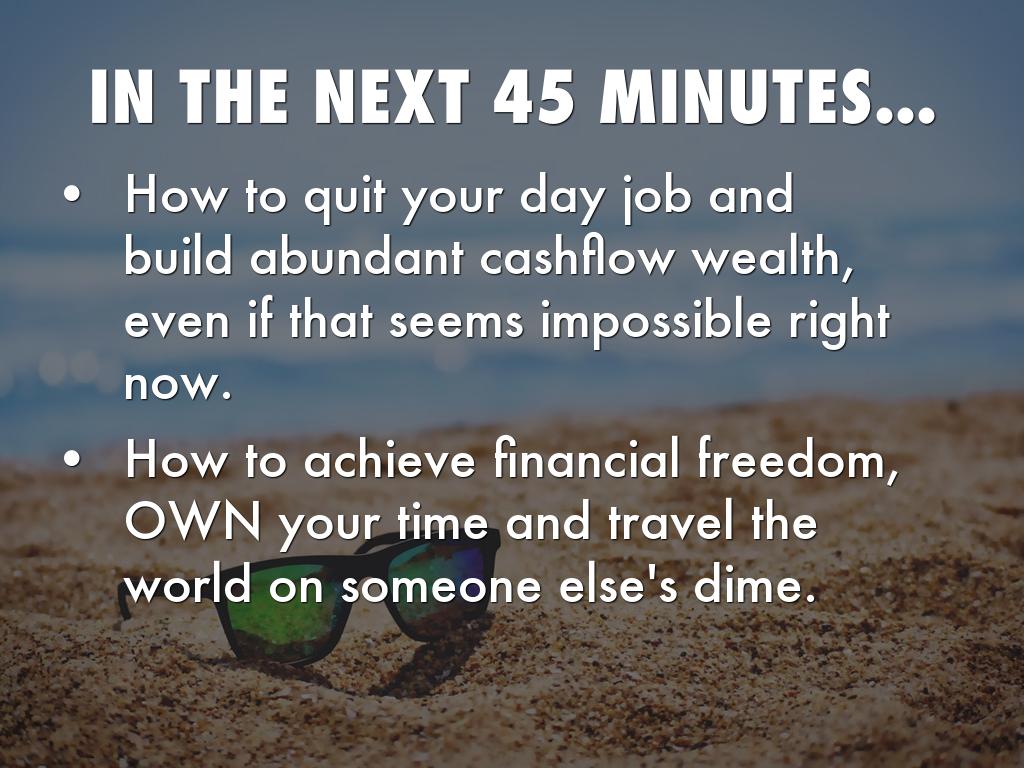 IN THE NEXT 45 MINUTES...

• How to quit your day job and build abundant cashflow wealth, even if that seems impossible right now.

• How to achieve financial freedom, OWN your time and travel the world on someone else's dime.